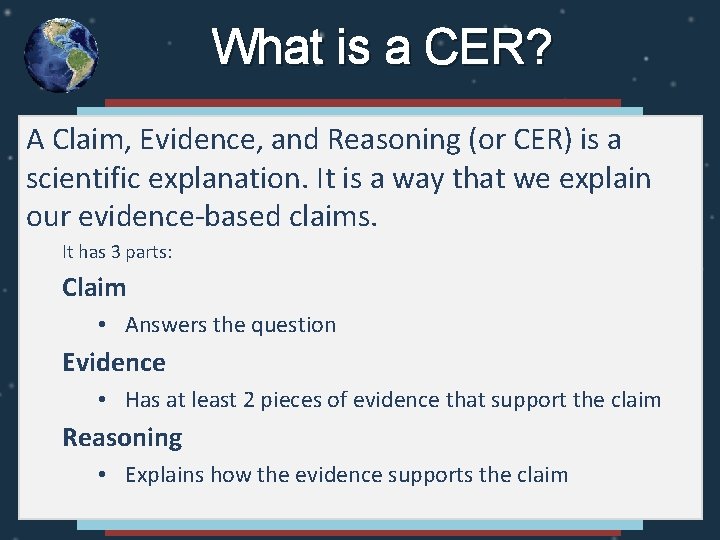 What is a CER?

A Claim, Evidence, and Reasoning (or CER) is a scientific explanation. It is a way that we explain our evidence-based claims.

It has 3 parts:

Claim

• Answers the question

Evidence

• Has at least 2 pieces of evidence that support the claim

Reasoning

• Explains how the evidence supports the claim